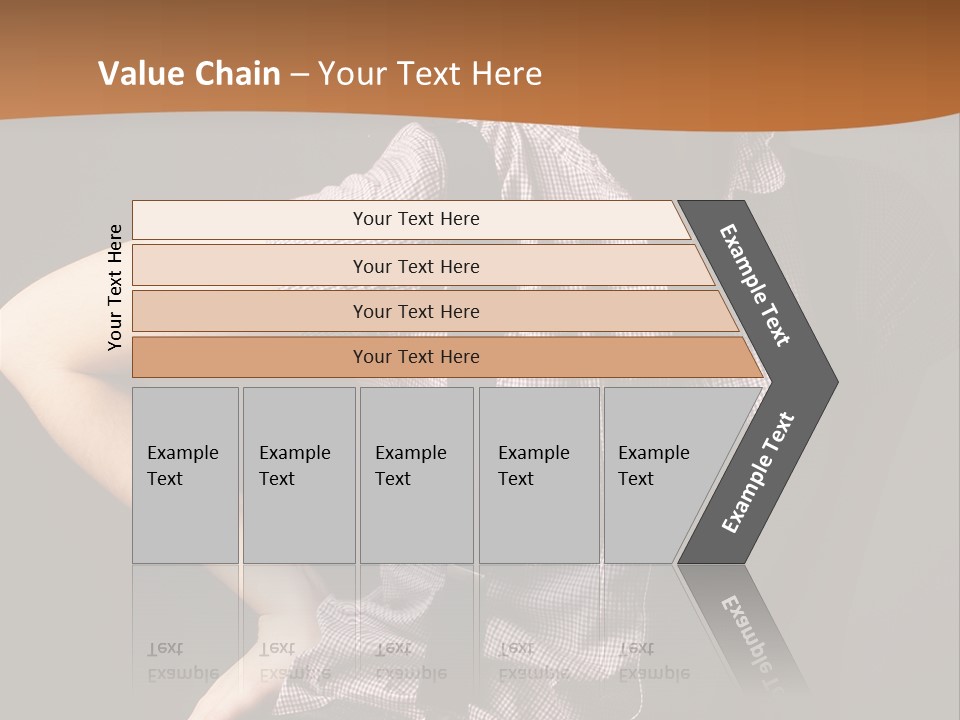 Value Chain – Your Text Here

Your Text Here

Your Text Here

Your Text Here

Your Text Here

Your Text Here

Example Text

Example Text

Example Text

Example Text

Example Text

Example Text

Example Text